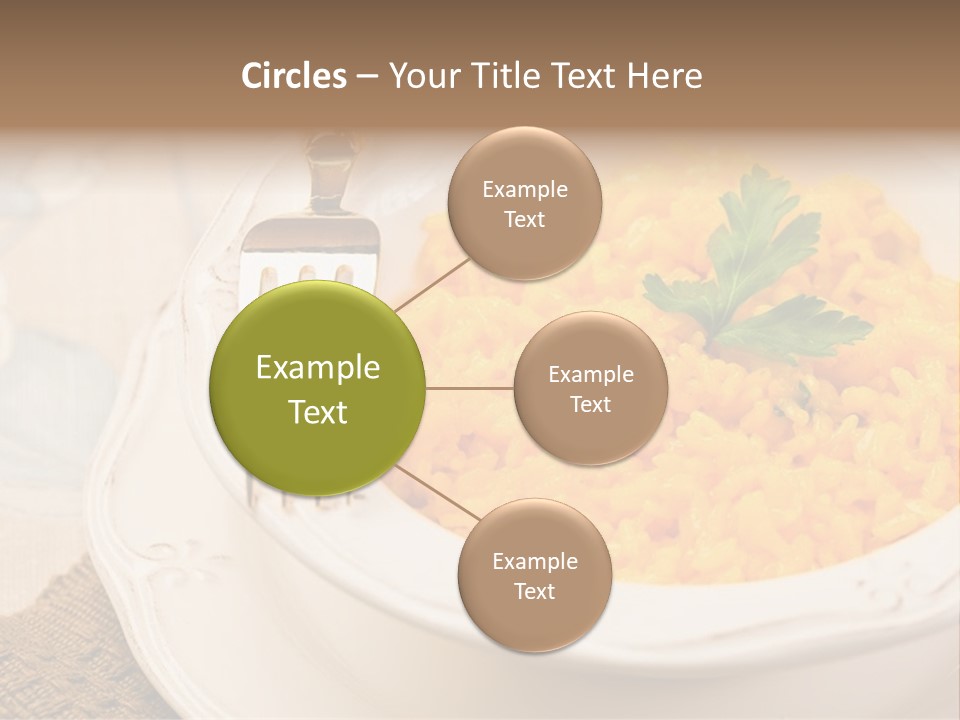 Circles – Your Title Text Here

Example Text

Example Text

Example Text

Example Text